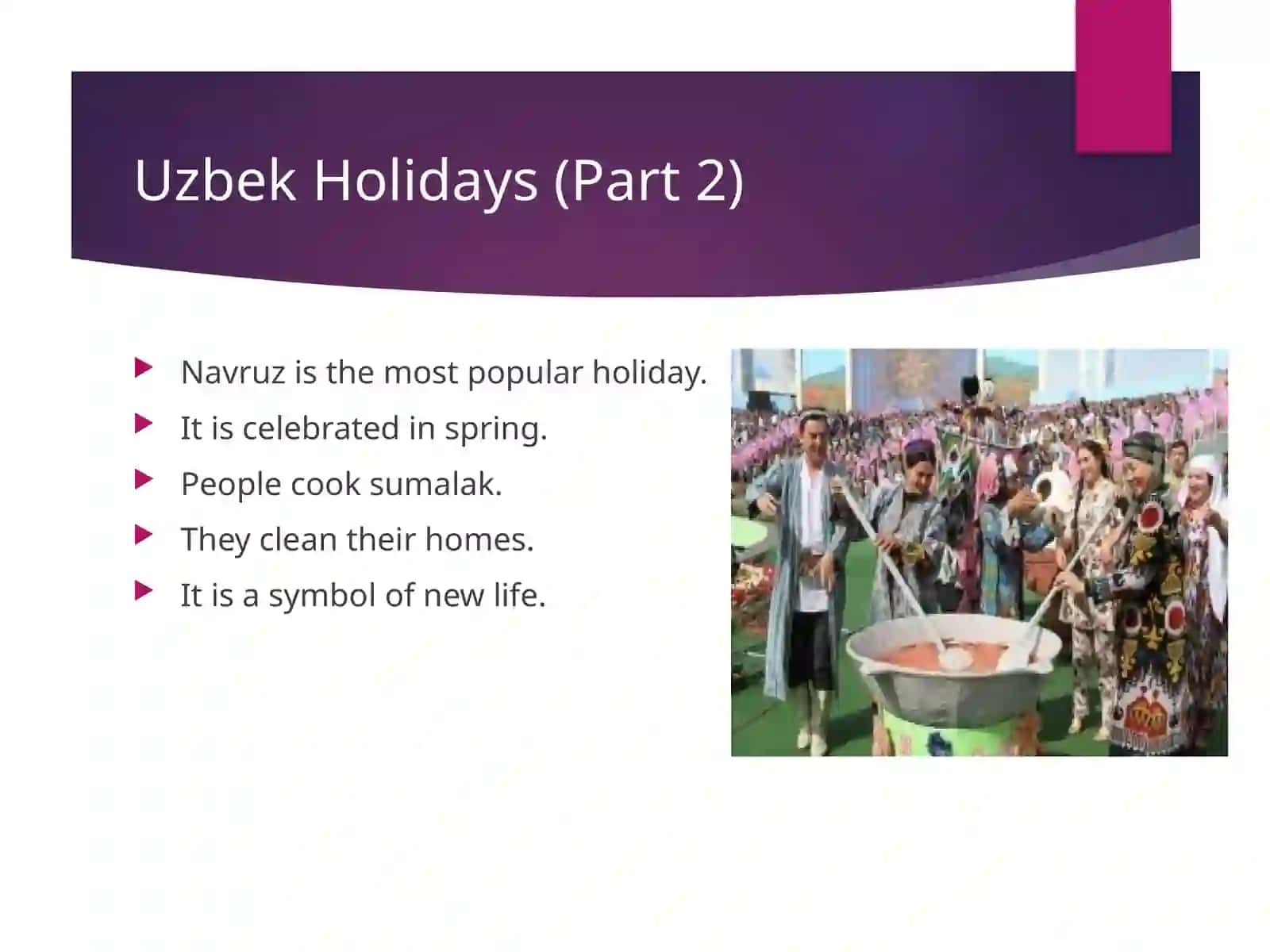 Uzbek Holidays (Part 2)

Navruz is the most popular holiday.

It is celebrated in spring.

People cook sumalak.

They clean their homes.

It is a symbol of new life.